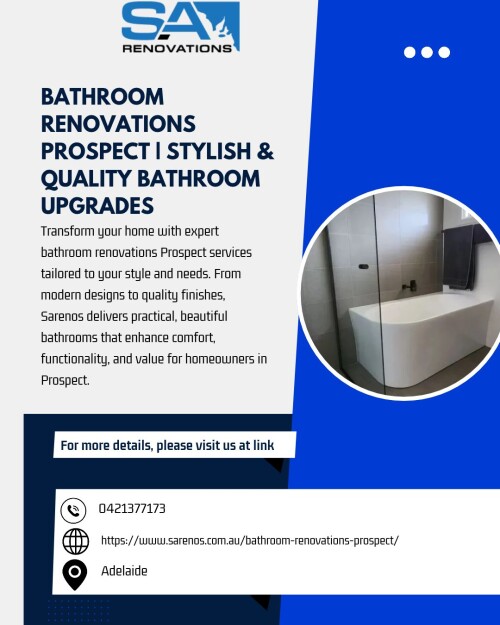 SA
RENOVATIONS

BATHROOM RENOVATIONS PROSPECT | STYLISH & QUALITY BATHROOM UPGRADES

Transform your home with expert bathroom renovations Prospect services tailored to your style and needs. From modern designs to quality finishes, Sarenos delivers practical, beautiful bathrooms that enhance comfort, functionality, and value for homeowners in Prospect.

For more details, please visit us at link

0421377173

https://www.sarenos.com.au/bathroom-renovations-prospect/

Adelaide